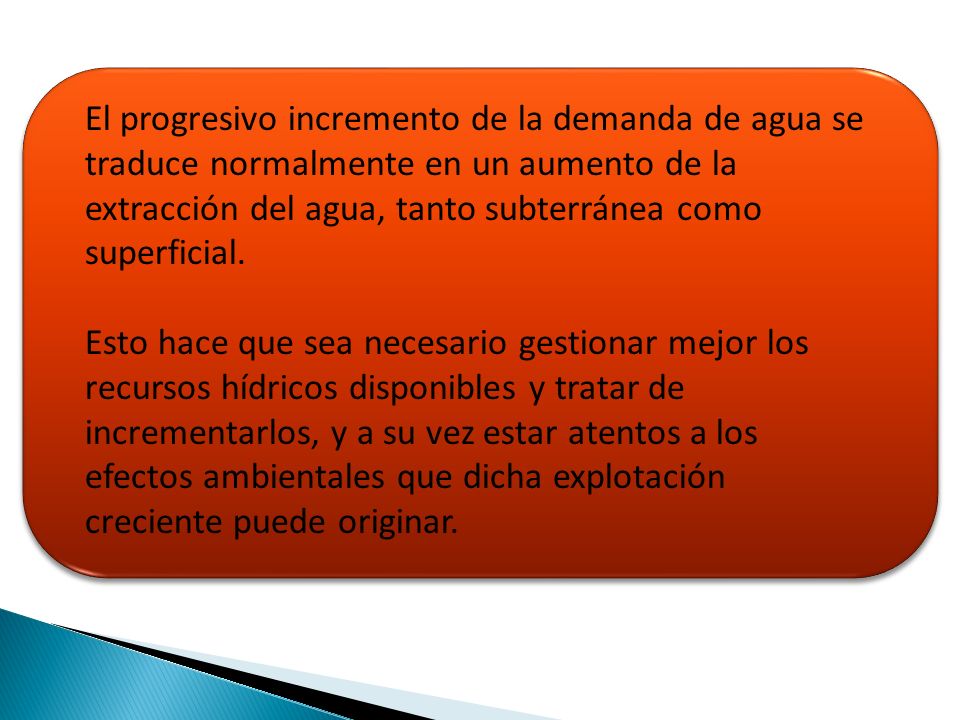 El progresivo incremento de la demanda de agua se traduce normalmente en un aumento de la extracción del agua, tanto subterránea como superficial.

Esto hace que sea necesario gestionar mejor los recursos hídricos disponibles y tratar de incrementarlos, y a su vez estar atentos a los efectos ambientales que dicha explotación creciente puede originar.